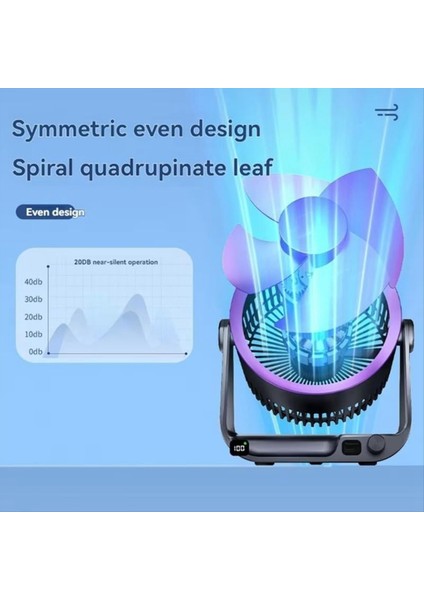 Symmetric even design

Spiral quadrupinate leaf

Even design

20DB near-silent operation

40db
30db
20db
10db
0db

100